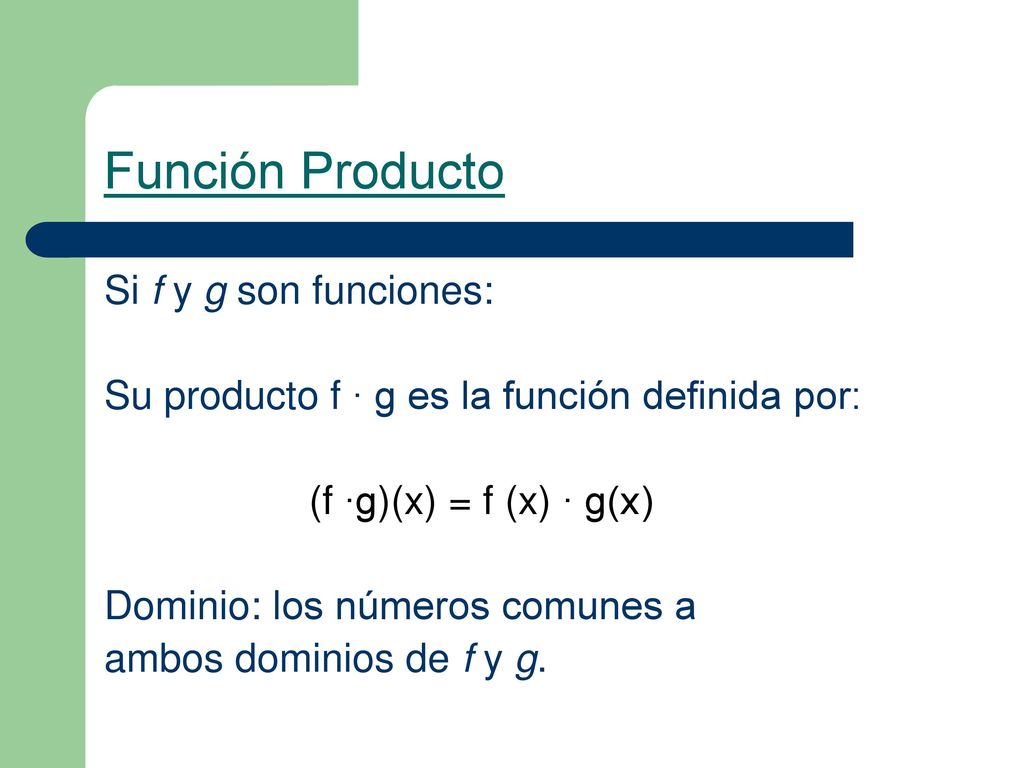 Función Producto

Si $f$ y $g$ son funciones:

Su producto $f \cdot g$ es la función definida por:

$(f \cdot g)(x) = f(x) \cdot g(x)$

Dominio: los números comunes a ambos dominios de $f$ y $g$.